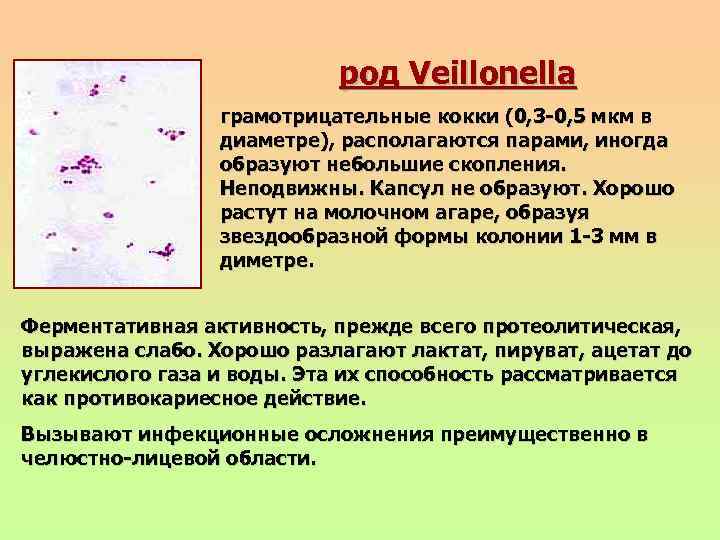 род Veillonella

грамотрицательные кокки (0,3-0,5 мкм в диаметре), располагаются парами, иногда образуют небольшие скопления. Неподвижны. Капсул не образуют. Хорошо растут на молочном агаре, образуя звездообразной формы колонии 1-3 мм в диметре.

Ферментативная активность, прежде всего протеолитическая, выражена слабо. Хорошо разлагают лактат, пируват, ацетат до углекислого газа и воды. Эта их способность рассматривается как противокариесное действие.

Вызывают инфекционные осложнения преимущественно в челюстно-лицевой области.